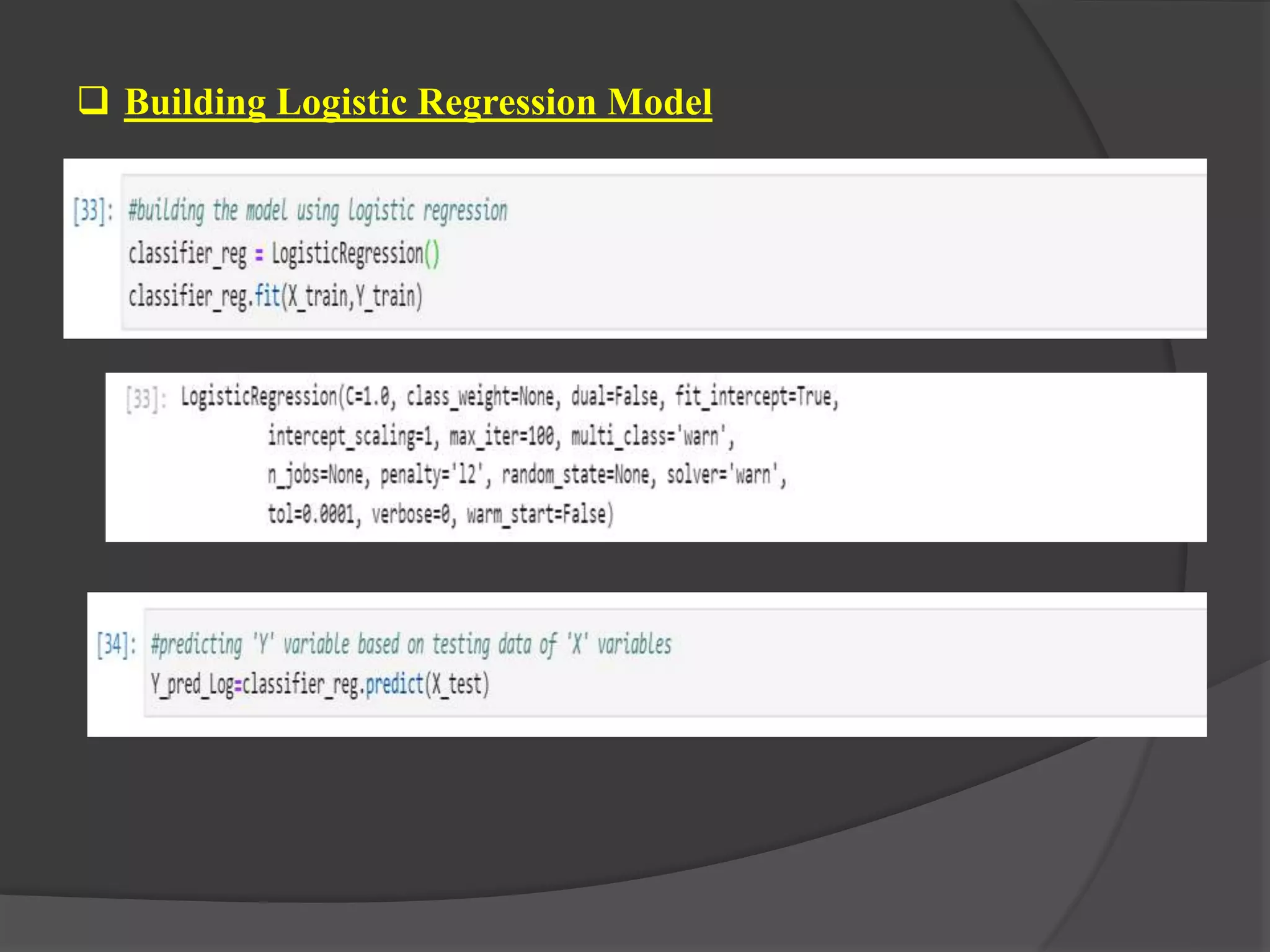 ❑ Building Logistic Regression Model

[33]: #building the model using logistic regression
classifier_reg = LogisticRegression()
classifier_reg.fit(X_train,Y_train)

[33]: LogisticRegression(C=1.0, class_weight=None, dual=False, fit_intercept=True,
intercept_scaling=1, max_iter=100, multi_class='warn',
n_jobs=None, penalty='l2', random_state=None, solver='warn',
tol=0.0001, verbose=0, warm_start=False)

[34]: #predicting 'Y' variable based on testing data of 'X' variables
Y_pred_Log=classifier_reg.predict(X_test)